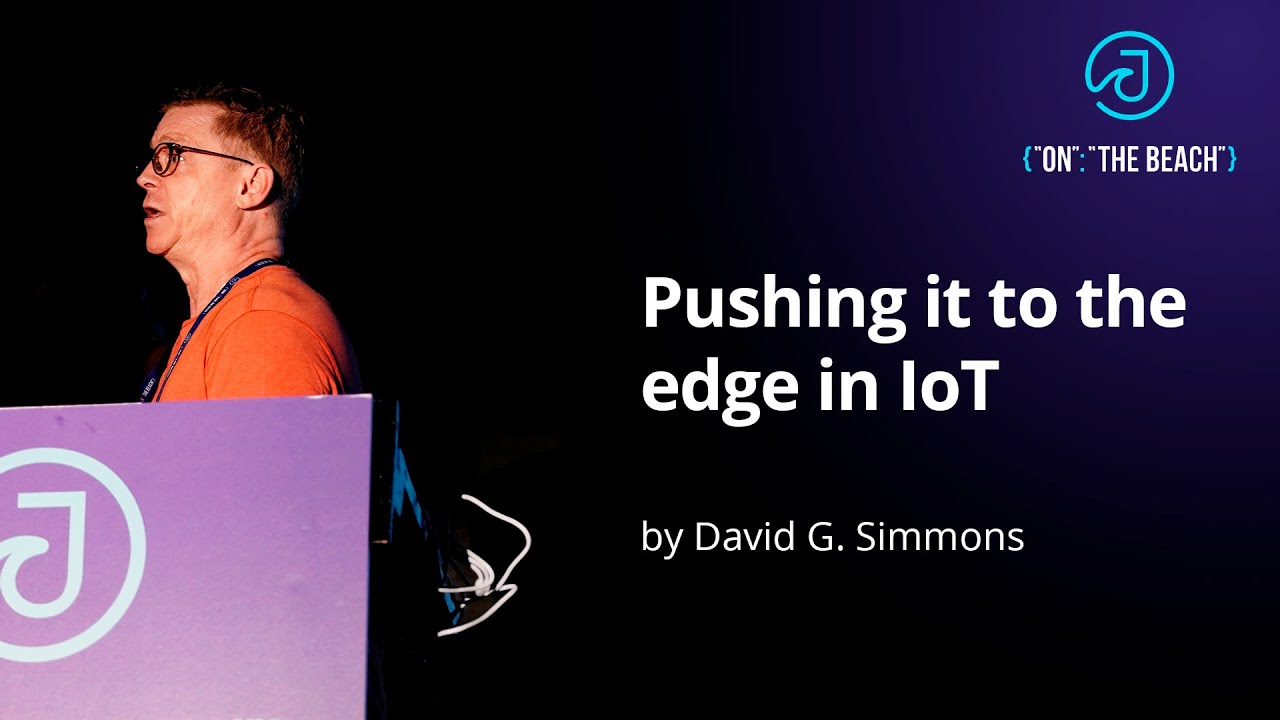 {"ON":"THE BEACH"}

Pushing it to the edge in IoT

by David G. Simmons